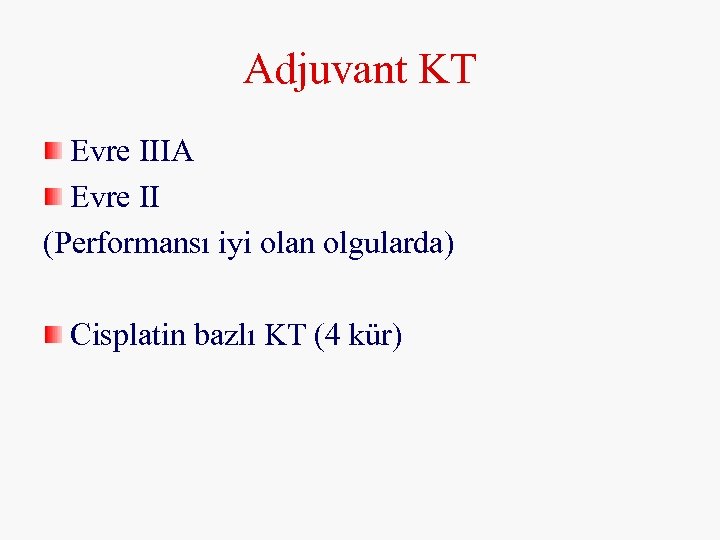 Adjuvant KT

Evre IIIA

Evre II

(Performansı iyi olan olgularda)

Cisplatin bazlı KT (4 kür)